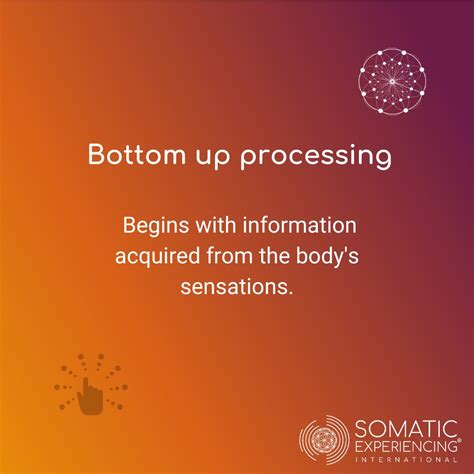 Bottom up processing

Begins with information acquired from the body's sensations.

SOMATIC EXPERIENCING®
INTERNATIONAL